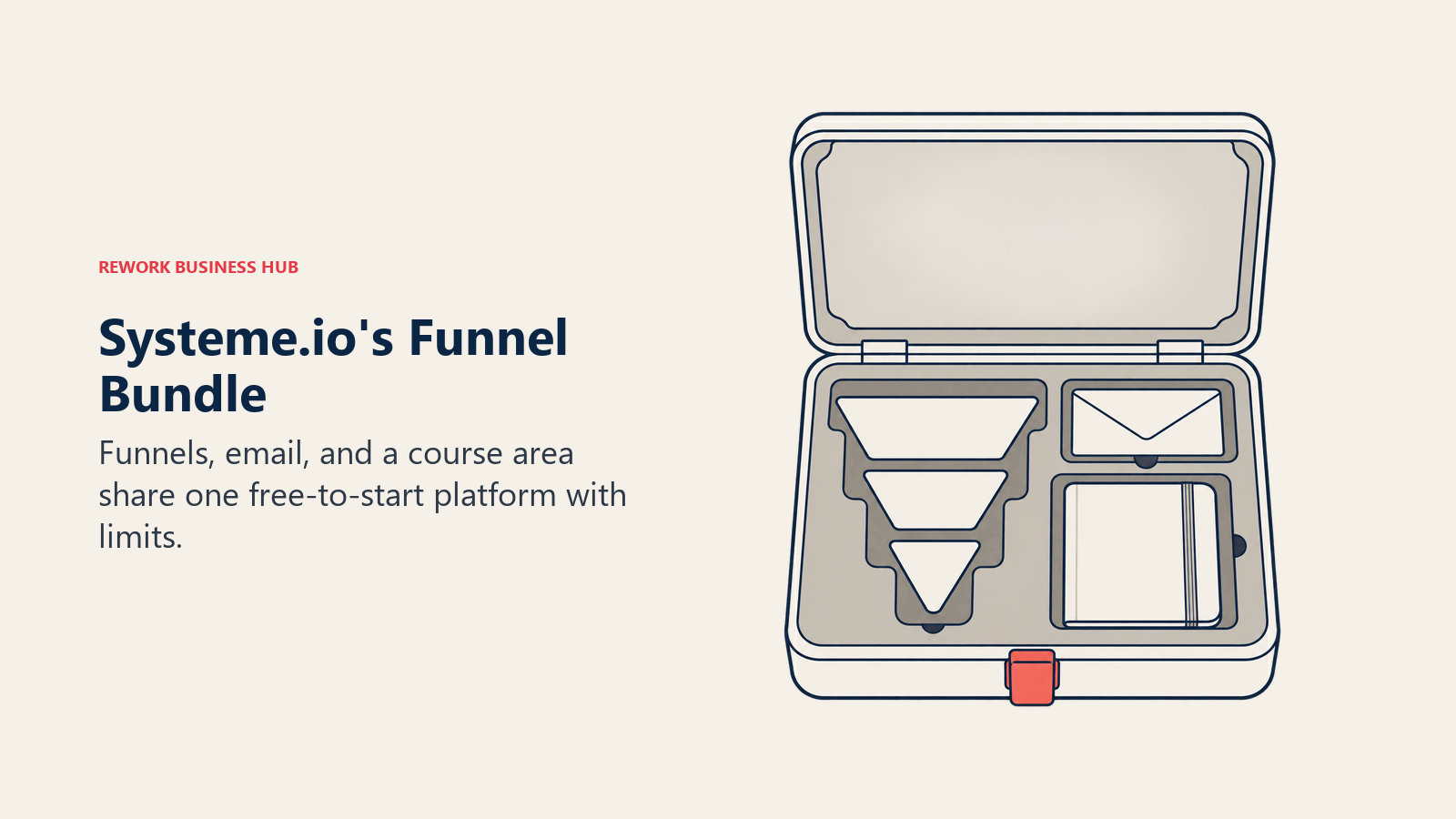 REWORK BUSINESS HUB

Systeme.io's Funnel Bundle

Funnels, email, and a course area share one free-to-start platform with limits.